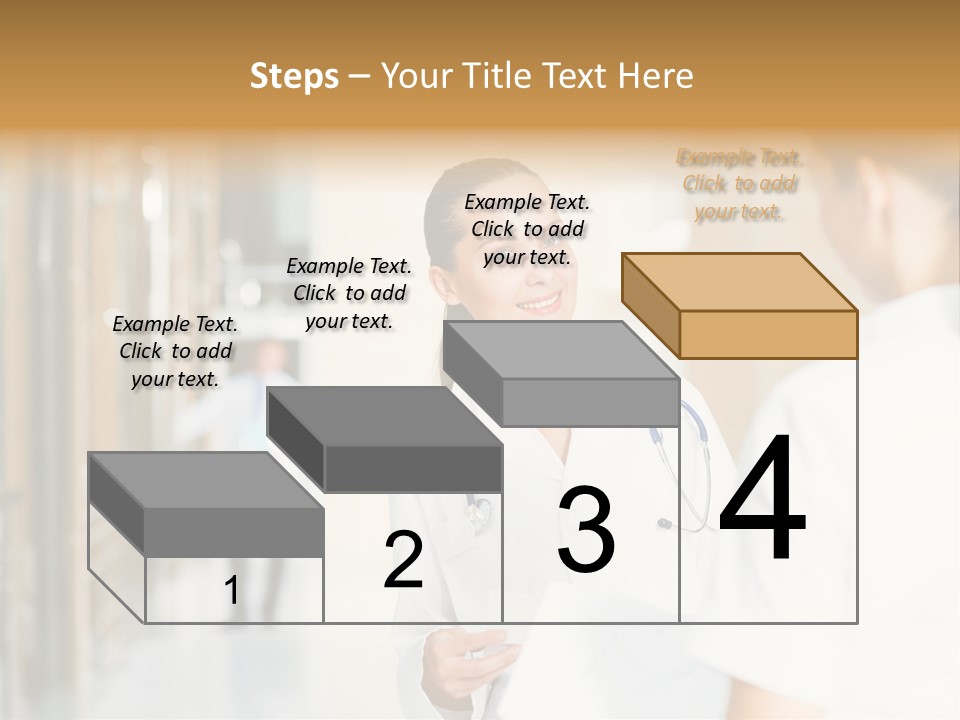 Steps – Your Title Text Here

Example Text. Click to add your text.

Example Text. Click to add your text.

Example Text. Click to add your text.

Example Text. Click to add your text.

1

2

3

4